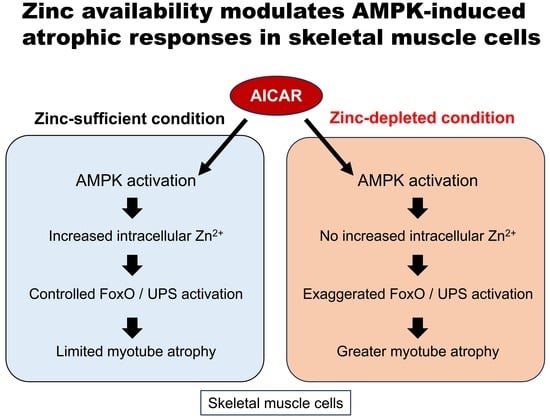 Zinc availability modulates AMPK-induced atrophic responses in skeletal muscle cells

AICAR

Zinc-sufficient condition

AMPK activation

Increased intracellular $Zn^{2+}$

Controlled FoxO / UPS activation

Limited myotube atrophy

Zinc-depleted condition

AMPK activation

No increased intracellular $Zn^{2+}$

Exaggerated FoxO / UPS activation

Greater myotube atrophy

Skeletal muscle cells